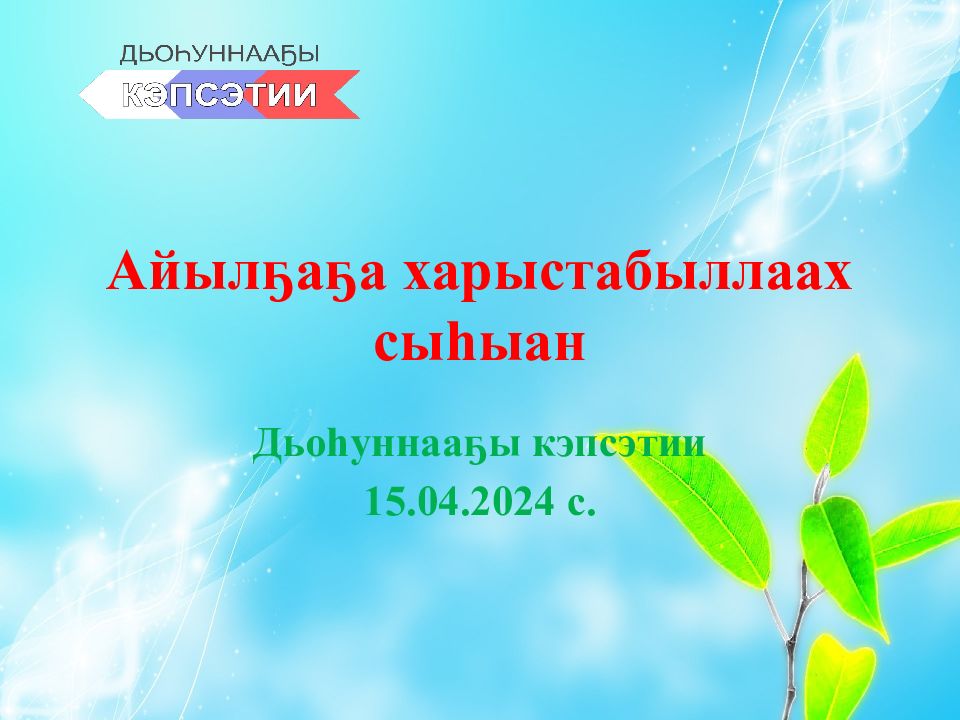 ДЬОҺУННААҔЫ
КЭПСЭТИИ

Айылҕаҕа харыстабыллаах сыһыан

Дьоһуннааҕы кэпсэтии
15.04.2024 с.